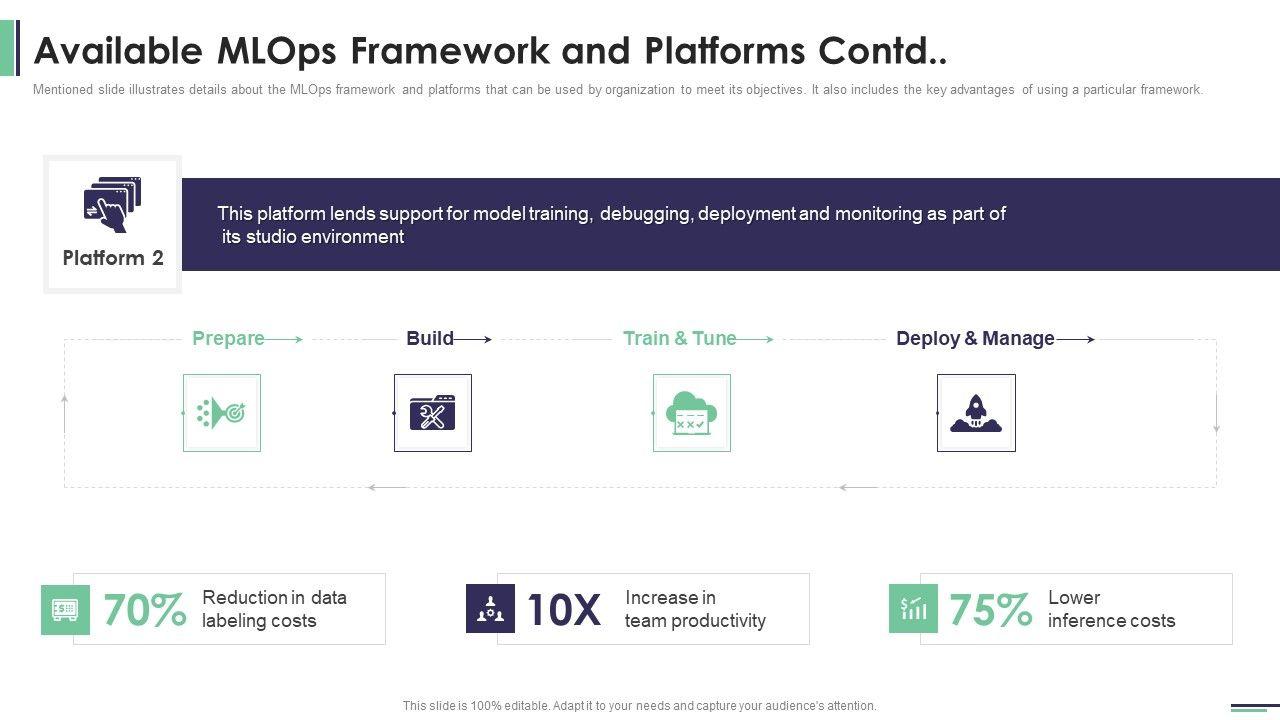 Available MLOps Framework and Platforms Contd..

Mentioned slide illustrates details about the MLOps framework and platforms that can be used by organization to meet its objectives. It also includes the key advantages of using a particular framework.

Platform 2

This platform lends support for model training, debugging, deployment and monitoring as part of its studio environment

Prepare

Build

Train & Tune

Deploy & Manage

70% Reduction in data labeling costs

10X Increase in team productivity

75% Lower inference costs

This slide is 100% editable. Adapt it to your needs and capture your audience's attention.